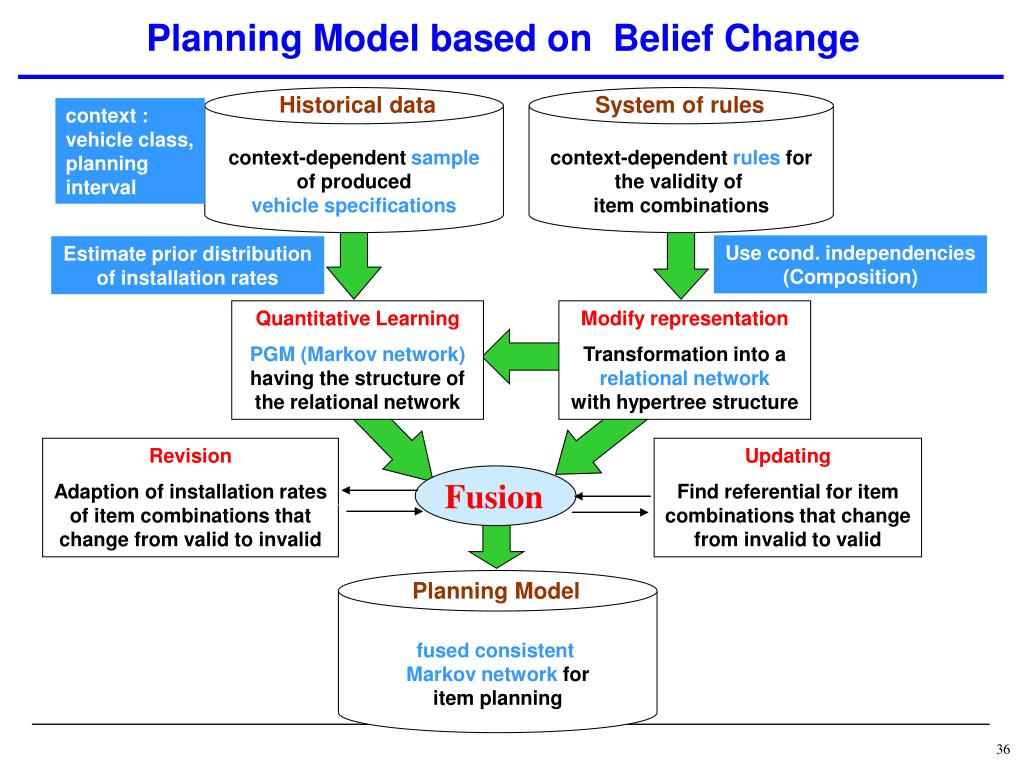 Planning Model based on Belief Change

context : vehicle class, planning interval

Historical data

context-dependent sample of produced vehicle specifications

System of rules

context-dependent rules for the validity of item combinations

Estimate prior distribution of installation rates

Use cond. independencies (Composition)

Quantitative Learning

PGM (Markov network) having the structure of the relational network

Modify representation

Transformation into a relational network with hypertree structure

Revision

Adaption of installation rates of item combinations that change from valid to invalid

Fusion

Updating

Find referential for item combinations that change from invalid to valid

Planning Model

fused consistent Markov network for item planning

36